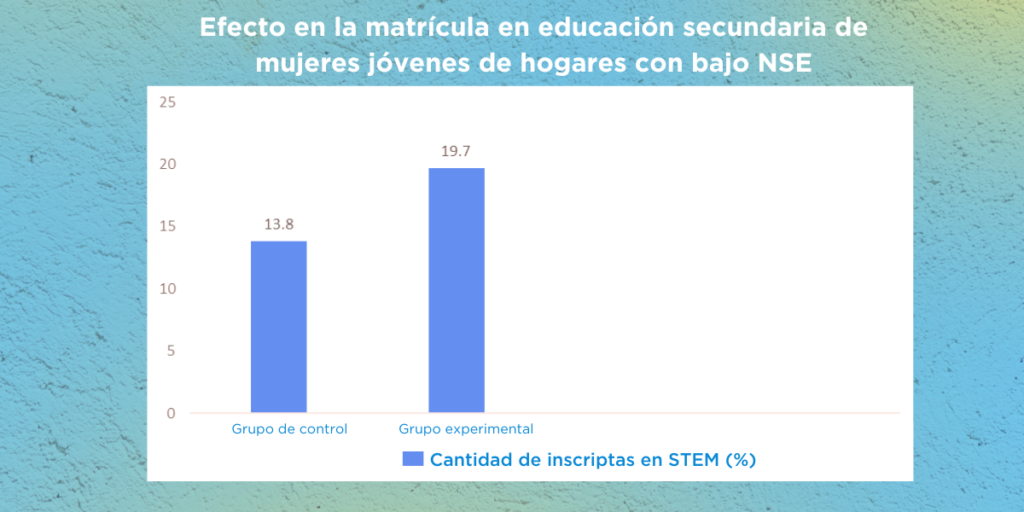 Efecto en la matrícula en educación secundaria de mujeres jóvenes de hogares con bajo NSE

25
20
15
10
5
0

13.8
19.7

Grupo de control
Grupo experimental

Cantidad de inscriptas en STEM (%)